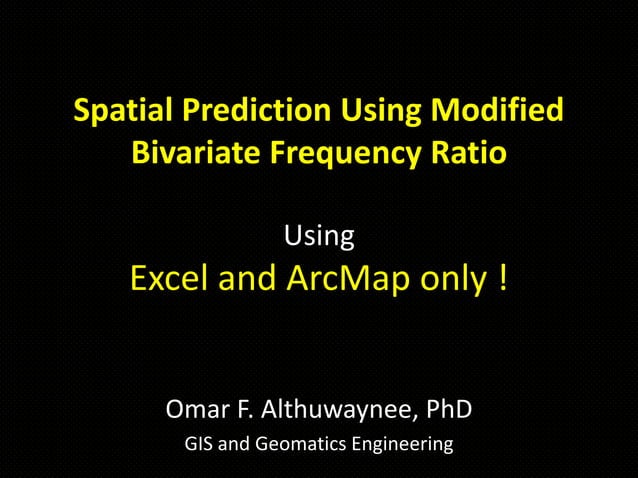 Spatial Prediction Using Modified Bivariate Frequency Ratio

Using
Excel and ArcMap only !

Omar F. Althuwaynee, PhD
GIS and Geomatics Engineering